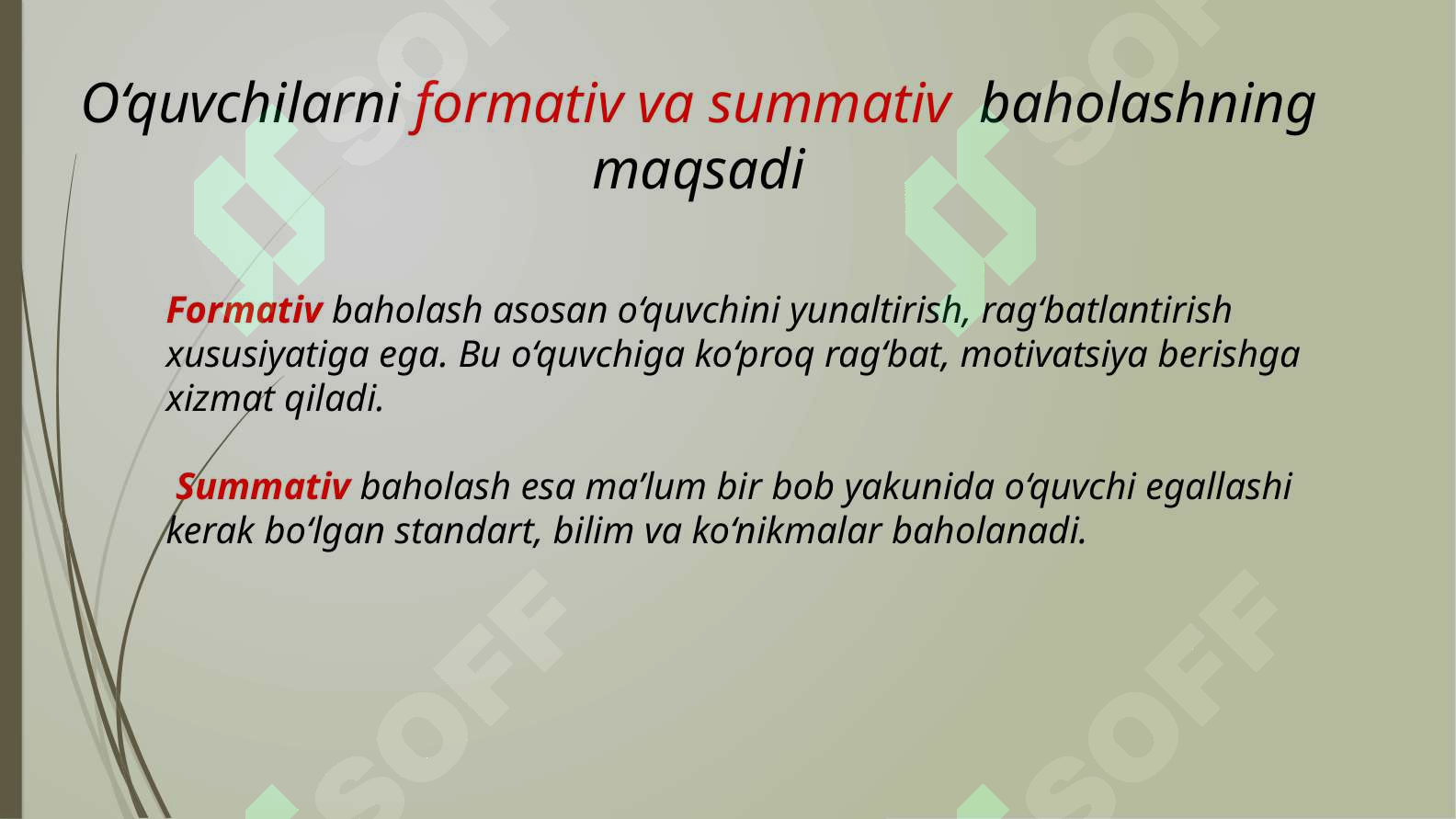 O‘quvchilarni formativ va summativ baholashning maqsadi

Formativ baholash asosan o‘quvchini yunaltirish, rag‘batlantirish xususiyatiga ega. Bu o‘quvchiga ko‘proq rag‘bat, motivatsiya berishga xizmat qiladi.

Summativ baholash esa ma’lum bir bob yakunida o‘quvchi egallashi kerak bo‘lgan standart, bilim va ko‘nikmalar baholanadi.

SOFF SOFF SOFF SOFF